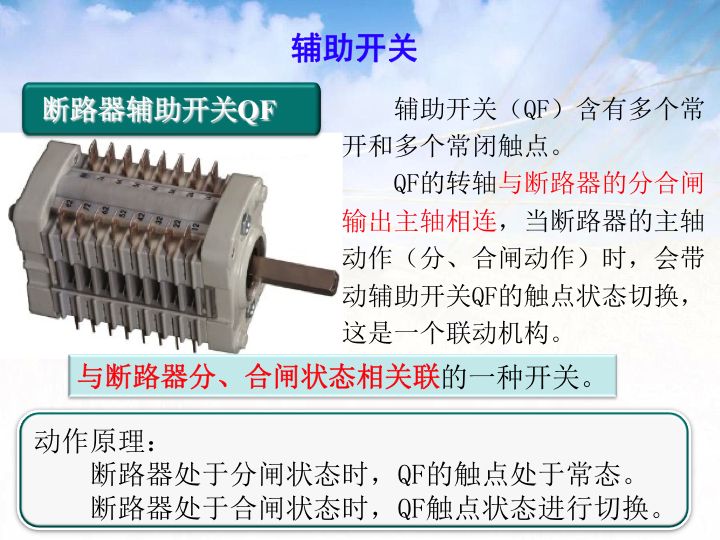 辅助开关

断路器辅助开关QF

辅助开关（QF）含有多个常开和多个常闭触点。

QF的转轴与断路器的分合闸输出主轴相连，当断路器的主轴动作（分、合闸动作）时，会带动辅助开关QF的触点状态切换，这是一个联动机构。

与断路器分、合闸状态相关联的一种开关。

动作原理：
断路器处于分闸状态时，QF的触点处于常态。
断路器处于合闸状态时，QF触点状态进行切换。